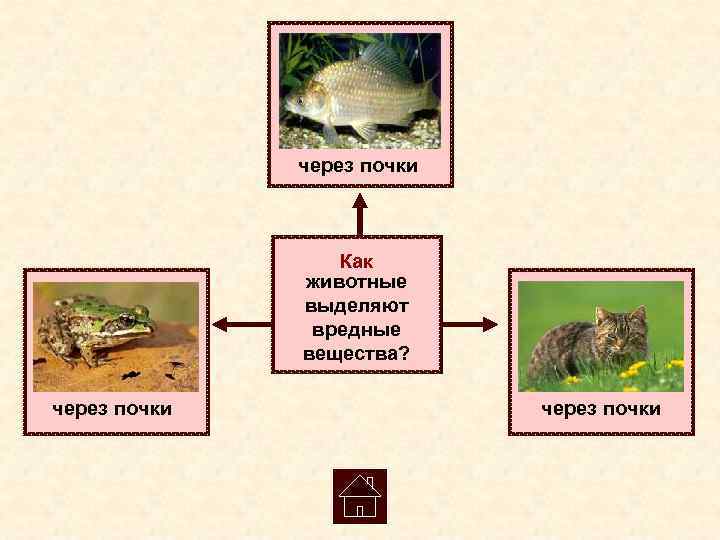 через почки

Как животные выделяют вредные вещества?

через почки

через почки